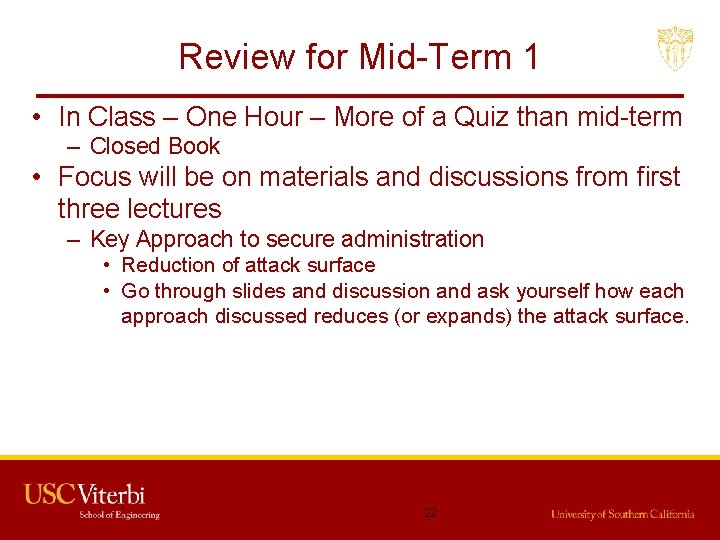 Review for Mid-Term 1

• In Class – One Hour – More of a Quiz than mid-term
  – Closed Book
• Focus will be on materials and discussions from first three lectures
  – Key Approach to secure administration
    • Reduction of attack surface
    • Go through slides and discussion and ask yourself how each approach discussed reduces (or expands) the attack surface.

USC Viterbi
School of Engineering

22

University of Southern California